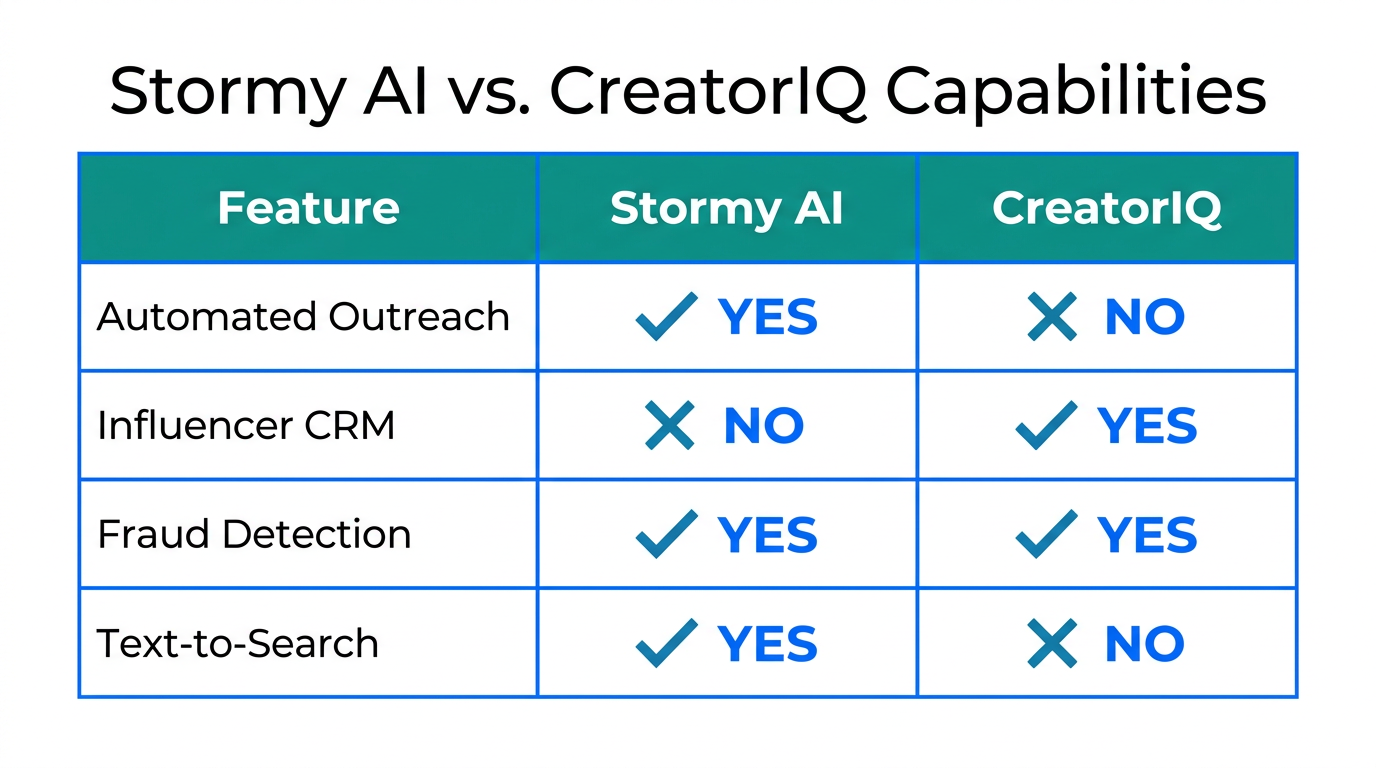 Stormy AI vs. CreatorIQ Capabilities

| Feature | Stormy AI | CreatorIQ |
|---|---|---|
| Automated Outreach | ✓ YES | ✕ NO |
| Influencer CRM | ✕ NO | ✓ YES |
| Fraud Detection | ✓ YES | ✓ YES |
| Text-to-Search | ✓ YES | ✕ NO |